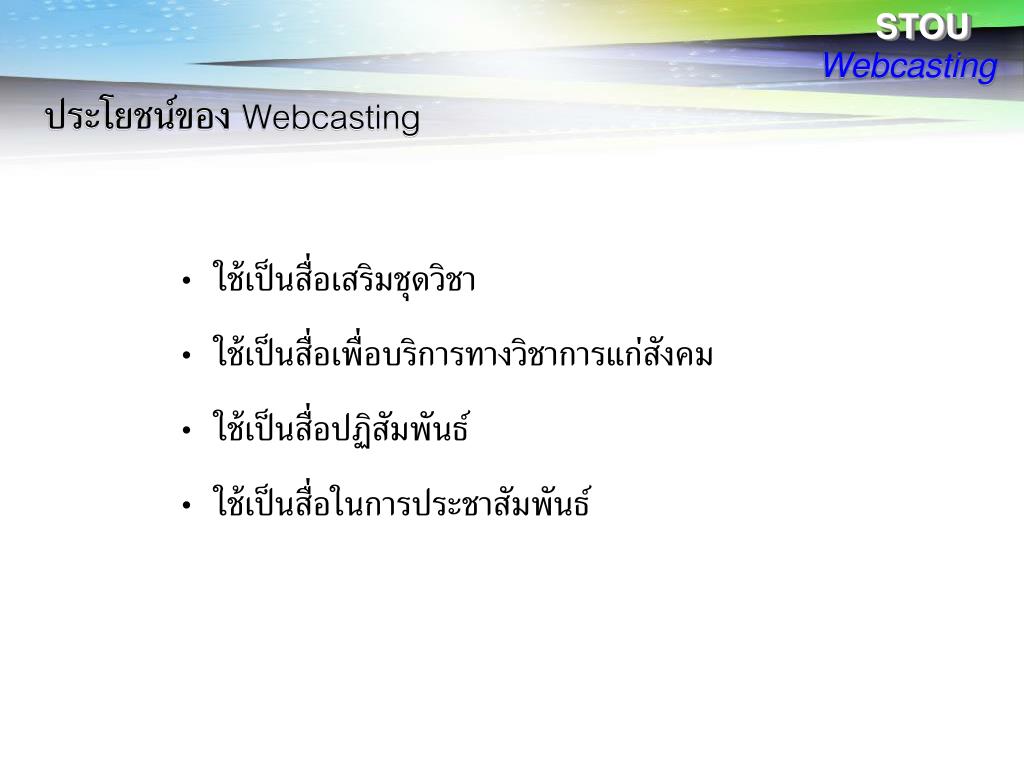 STOU
Webcasting

ประโยชน์ของ Webcasting

• ใช้เป็นสื่อเสริมชุดวิชา
• ใช้เป็นสื่อเพื่อบริการทางวิชาการแก่สังคม
• ใช้เป็นสื่อปฏิสัมพันธ์
• ใช้เป็นสื่อในการประชาสัมพันธ์